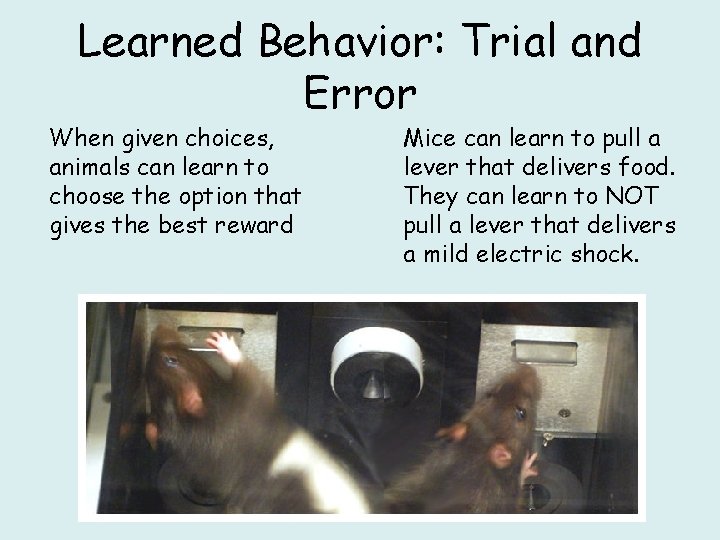 Learned Behavior: Trial and Error

When given choices, animals can learn to choose the option that gives the best reward

Mice can learn to pull a lever that delivers food. They can learn to NOT pull a lever that delivers a mild electric shock.